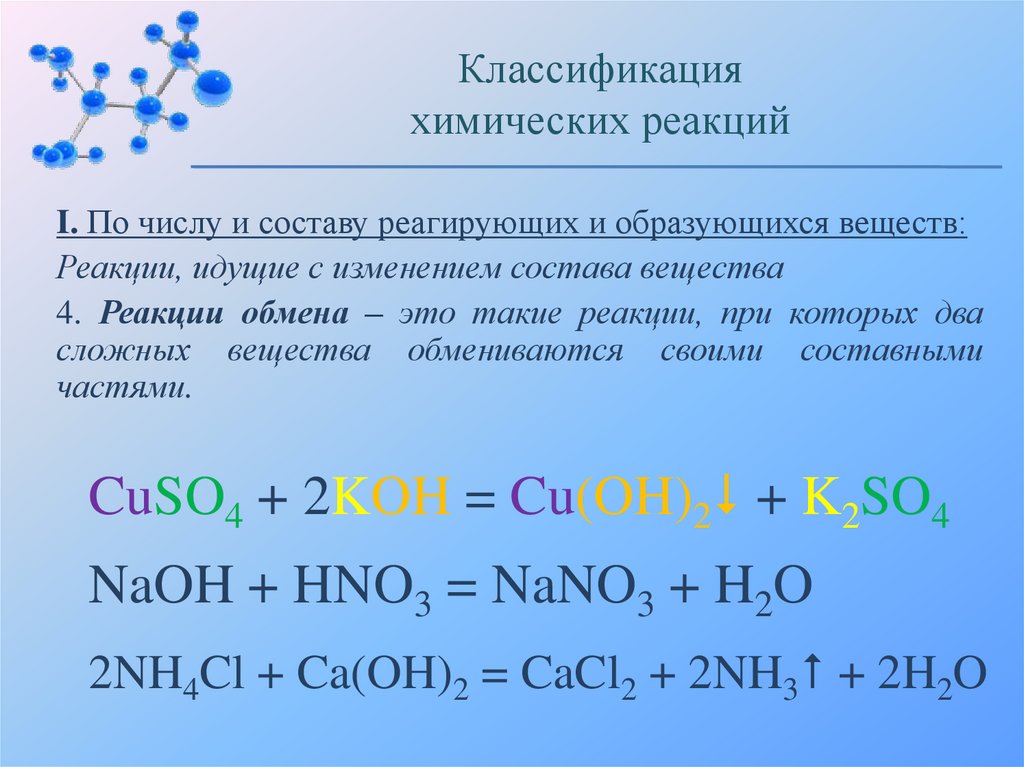 Классификация химических реакций

I. По числу и составу реагирующих и образующихся веществ:

Реакции, идущие с изменением состава вещества

4. Реакции обмена – это такие реакции, при которых два сложных вещества обмениваются своими составными частями.

$CuSO_4 + 2KOH = Cu(OH)_2\downarrow + K_2SO_4$

$NaOH + HNO_3 = NaNO_3 + H_2O$

$2NH_4Cl + Ca(OH)_2 = CaCl_2 + 2NH_3\uparrow + 2H_2O$